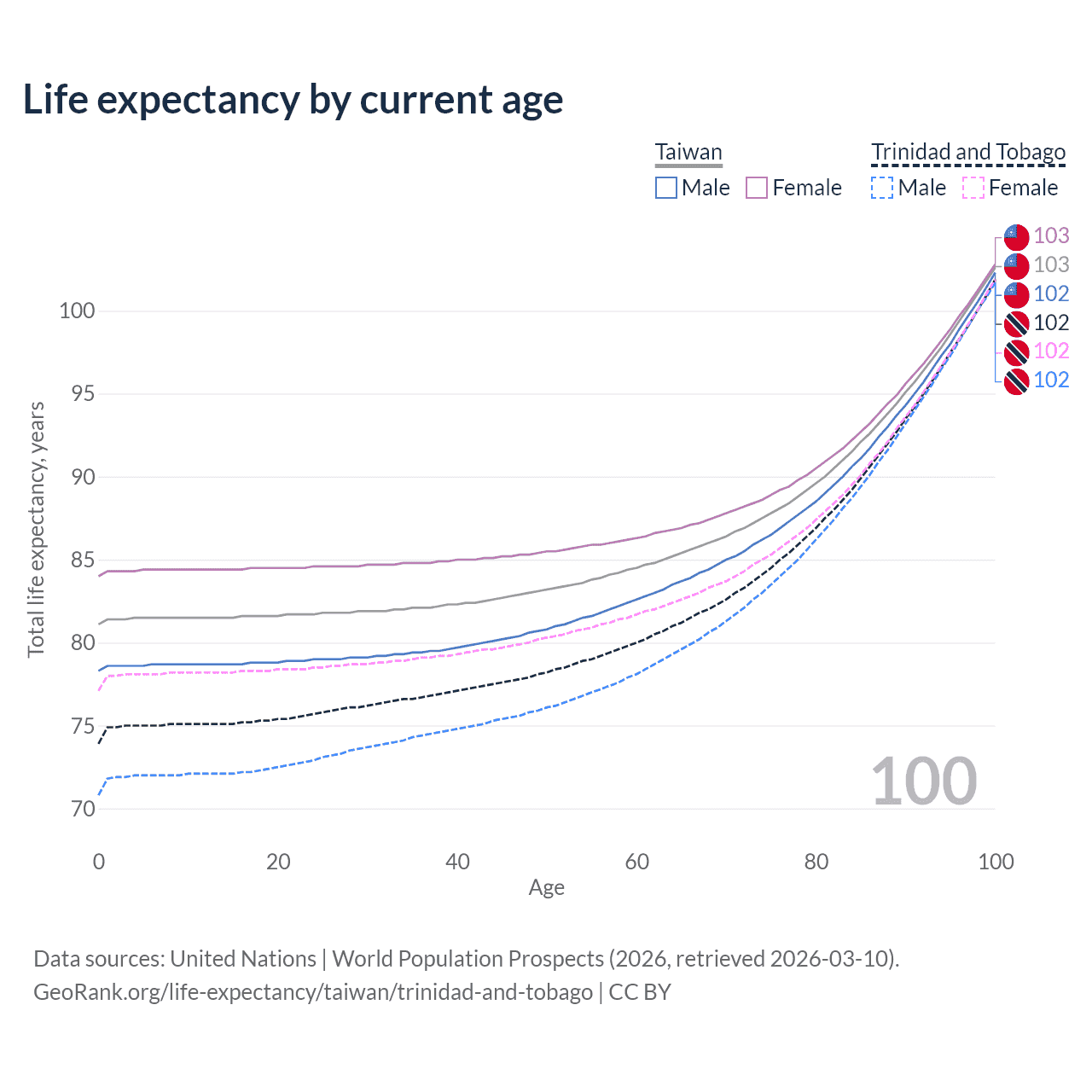 Life expectancy by current age

Taiwan
Male Female

Trinidad and Tobago
Male Female

103
103
102
102
102
102

Total life expectancy, years

100
95
90
85
80
75
70

100

0
20
40
60
80
100
Age

Data sources: United Nations | World Population Prospects (2026, retrieved 2026-03-10).
GeoRank.org/life-expectancy/taiwan/trinidad-and-tobago | CC BY